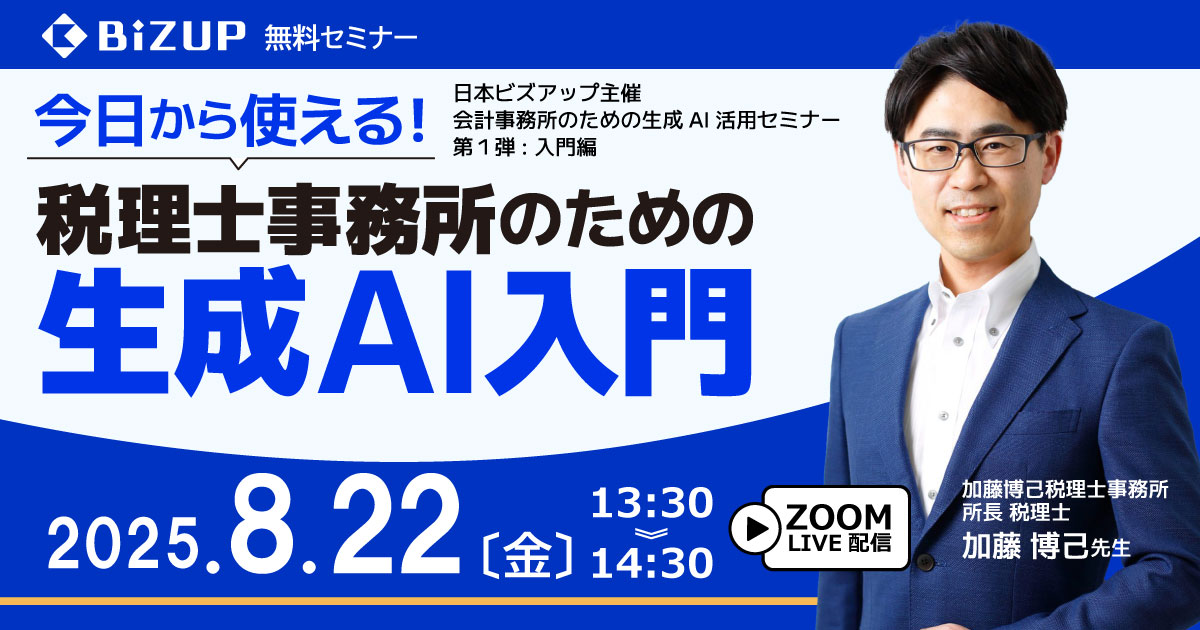 BiZUP 無料セミナー

今日から使える!

日本ビズアップ主催
会計事務所のための生成 AI 活用セミナー
第１弾：入門編

税理士事務所のための
生成AI入門

2025.8.22〔金〕 13:30 ≫ 14:30

ZOOM LIVE 配信

加藤博己税理士事務所
所長 税理士
加藤 博己先生